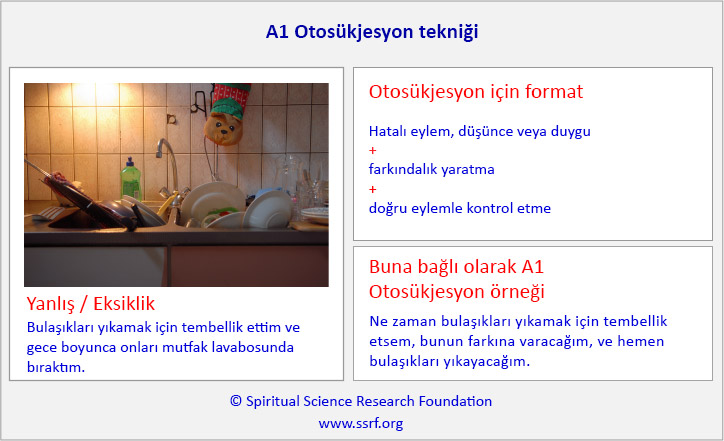 A1 Otosükjesyon tekniği

Yanlış / Eksiklik

Bulaşıkları yıkamak için tembellik ettim ve gece boyunca onları mutfak lavabosunda bıraktım.

Otosükjesyon için format

Hatalı eylem, düşünce veya duygu
+
farkındalık yaratma
+
doğru eylemle kontrol etme

Buna bağlı olarak A1 Otosükjesyon örneği

Ne zaman bulaşıkları yıkamak için tembellik etsem, bunun farkına varacağım, ve hemen bulaşıkları yıkayacağım.

© Spiritual Science Research Foundation
www.ssrf.org